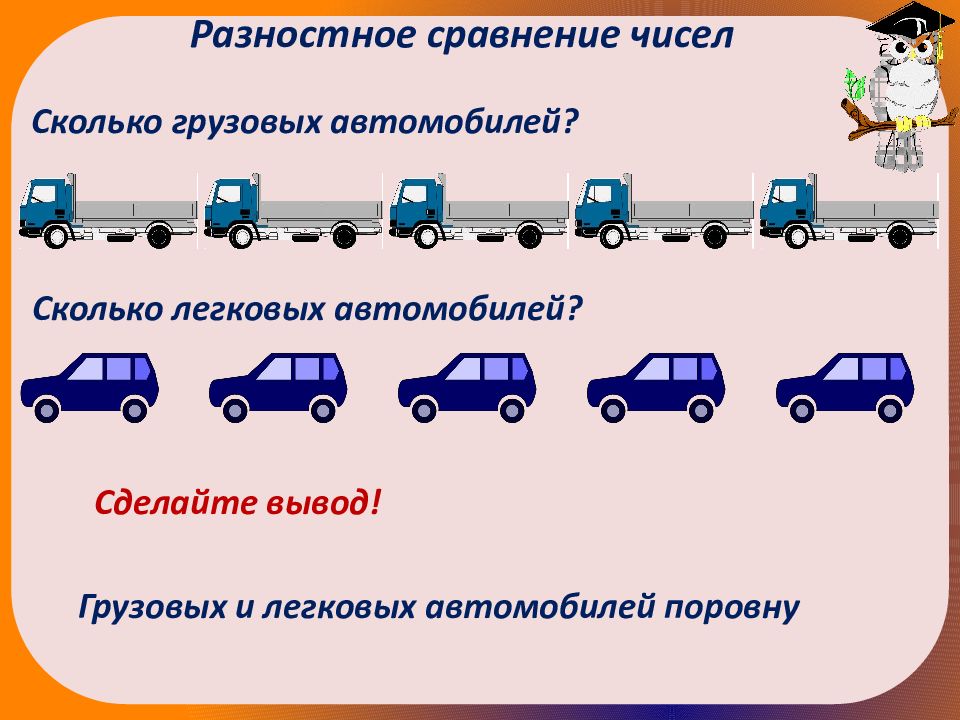 Разностное сравнение чисел

Сколько грузовых автомобилей?

Сколько легковых автомобилей?

Сделайте вывод!

Грузовых и легковых автомобилей поровну